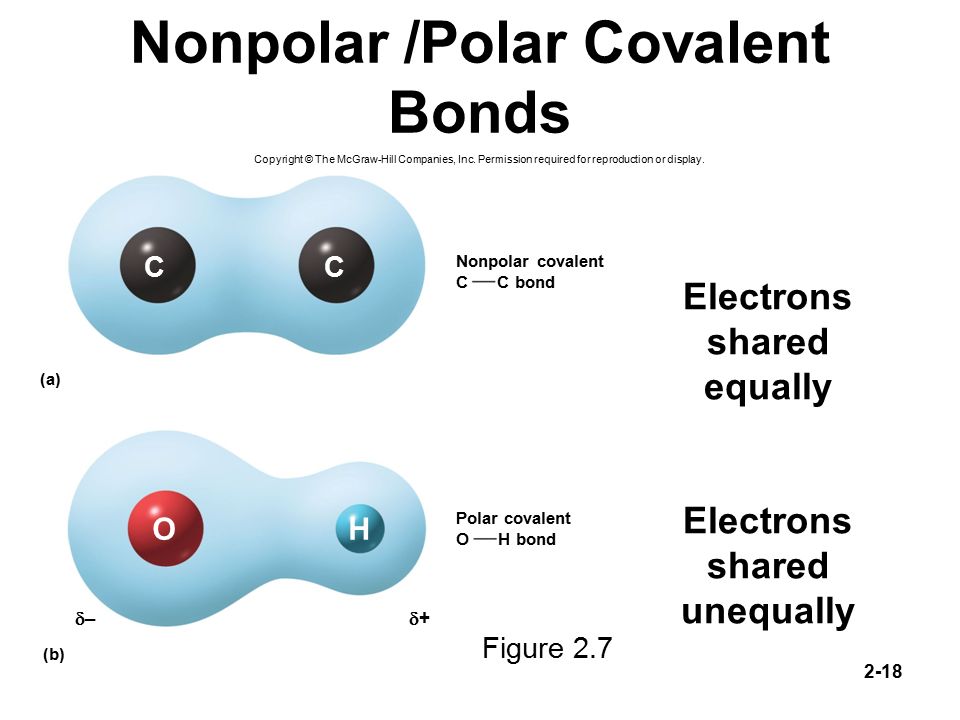 Nonpolar /Polar Covalent Bonds

Copyright © The McGraw-Hill Companies, Inc. Permission required for reproduction or display.

C C

Nonpolar covalent
C — C bond

Electrons shared equally

(a)

O H

Polar covalent
O — H bond

Electrons shared unequally

$\delta-$ $\delta+$

(b)

Figure 2.7

2-18